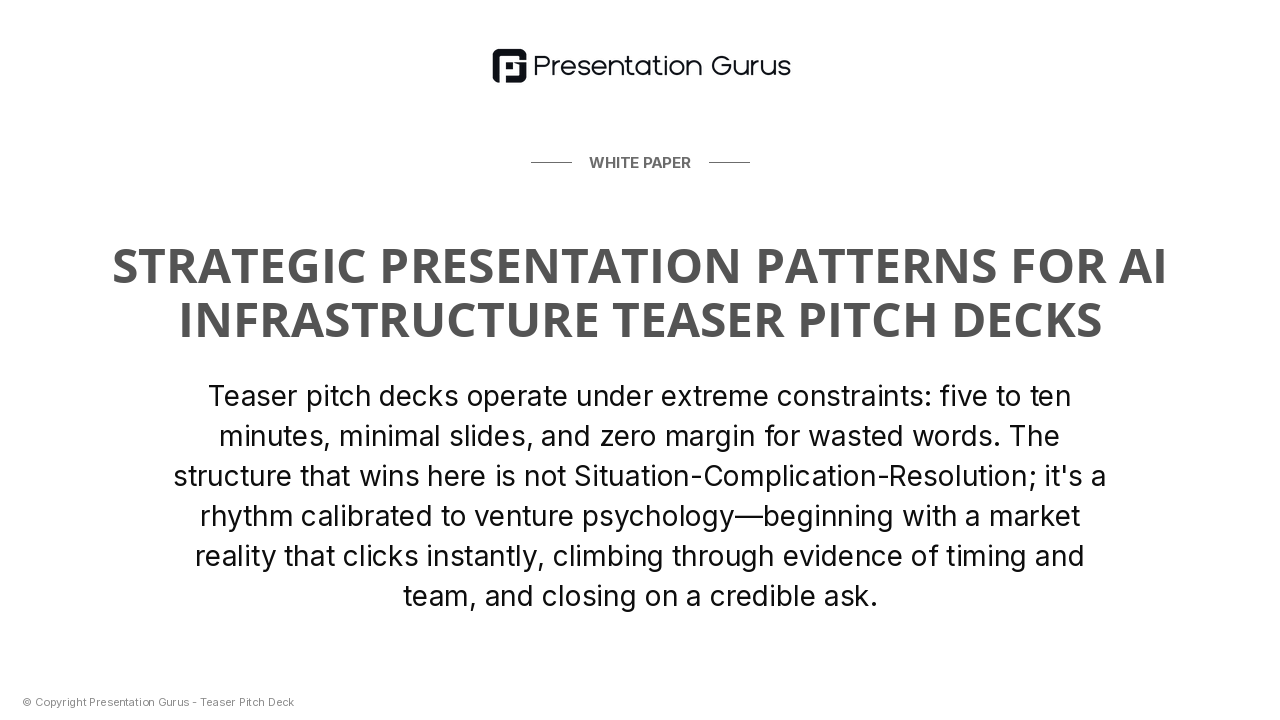 Presentation Gurus

WHITE PAPER

STRATEGIC PRESENTATION PATTERNS FOR AI INFRASTRUCTURE TEASER PITCH DECKS

Teaser pitch decks operate under extreme constraints: five to ten minutes, minimal slides, and zero margin for wasted words. The structure that wins here is not Situation-Complication-Resolution; it's a rhythm calibrated to venture psychology—beginning with a market reality that clicks instantly, climbing through evidence of timing and team, and closing on a credible ask.

© Copyright Presentation Gurus - Teaser Pitch Deck